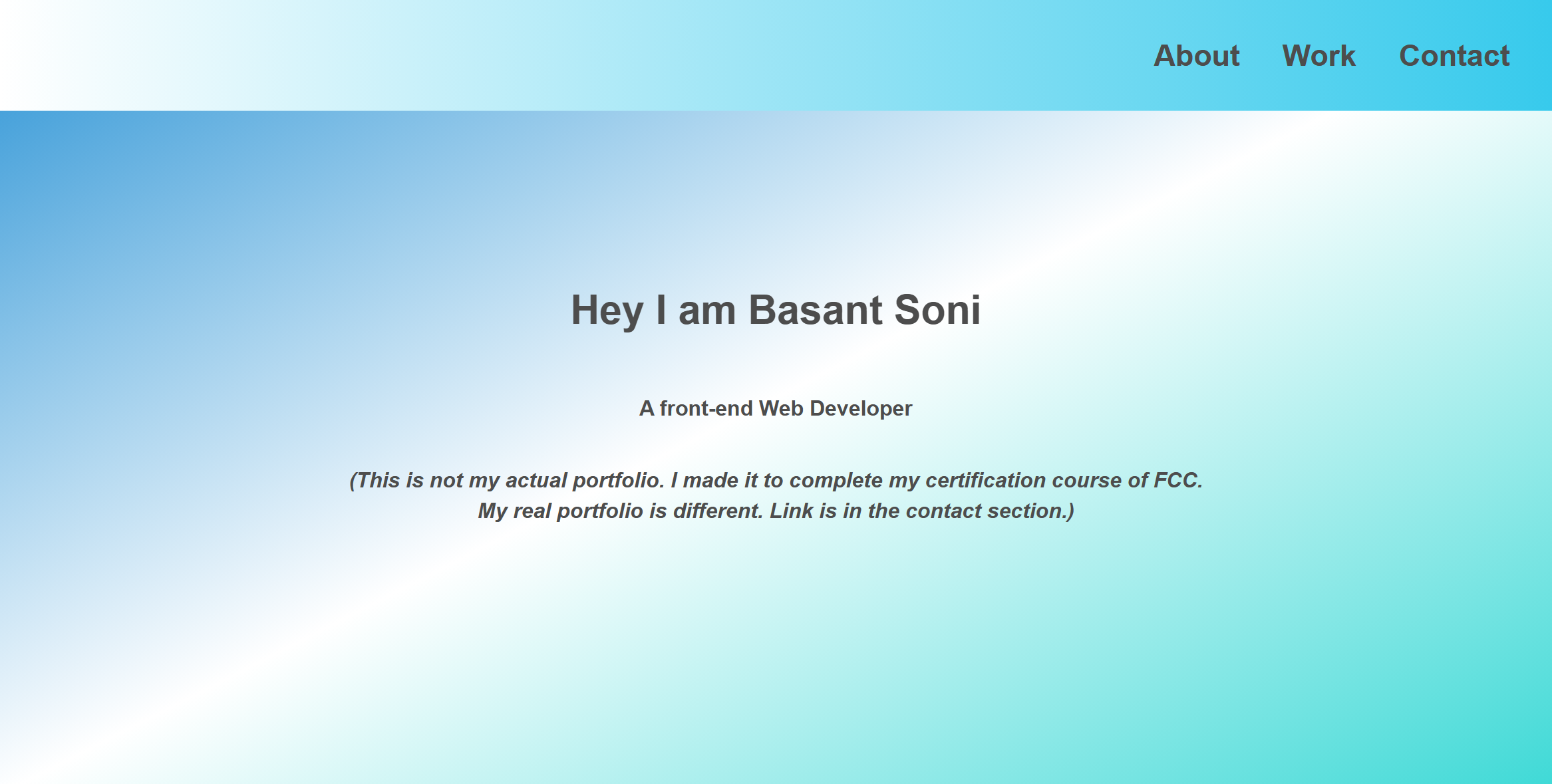 About Work Contact

Hey I am Basant Soni

A front-end Web Developer

(This is not my actual portfolio. I made it to complete my certification course of FCC. My real portfolio is different. Link is in the contact section.)